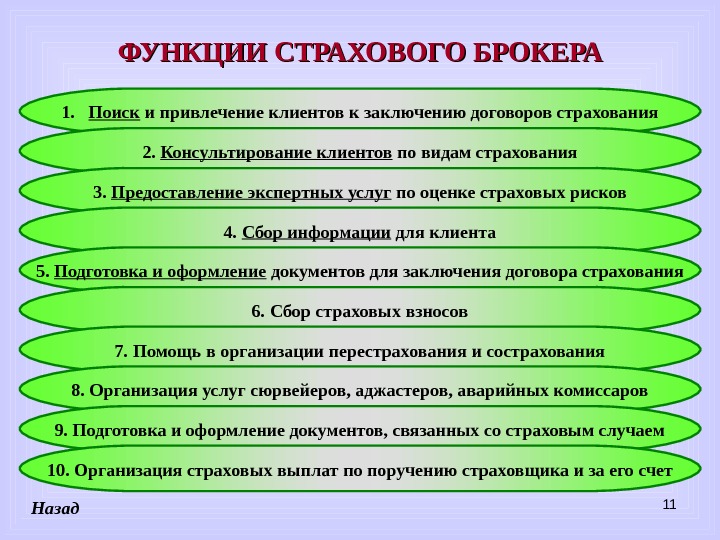 ФУНКЦИИ СТРАХОВОГО БРОКЕРА

1. Поиск и привлечение клиентов к заключению договоров страхования

2. Консультирование клиентов по видам страхования

3. Предоставление экспертных услуг по оценке страховых рисков

4. Сбор информации для клиента

5. Подготовка и оформление документов для заключения договора страхования

6. Сбор страховых взносов

7. Помощь в организации перестрахования и сострахования

8. Организация услуг сюрвейеров, аджастеров, аварийных комиссаров

9. Подготовка и оформление документов, связанных со страховым случаем

10. Организация страховых выплат по поручению страховщика и за его счет

Назад

11